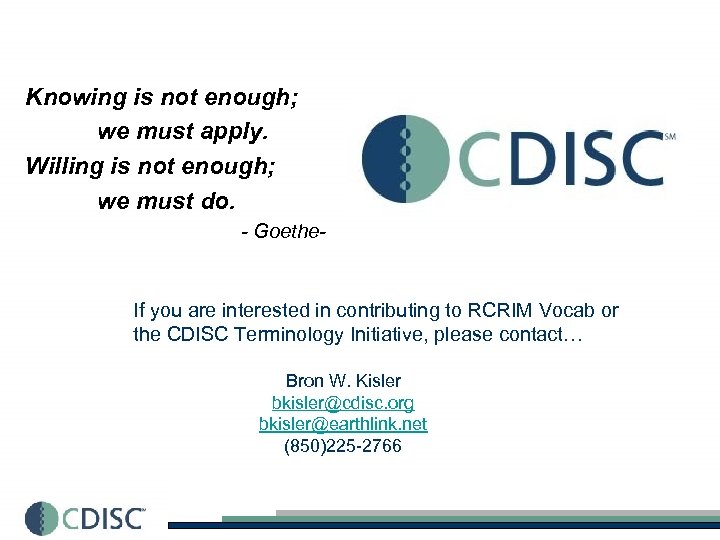 Knowing is not enough;
we must apply.
Willing is not enough;
we must do.
- Goethe-

CDISC SM

If you are interested in contributing to RCRIM Vocab or the CDISC Terminology Initiative, please contact…

Bron W. Kisler
bkisler@cdisc.org
bkisler@earthlink.net
(850)225-2766

CDISC